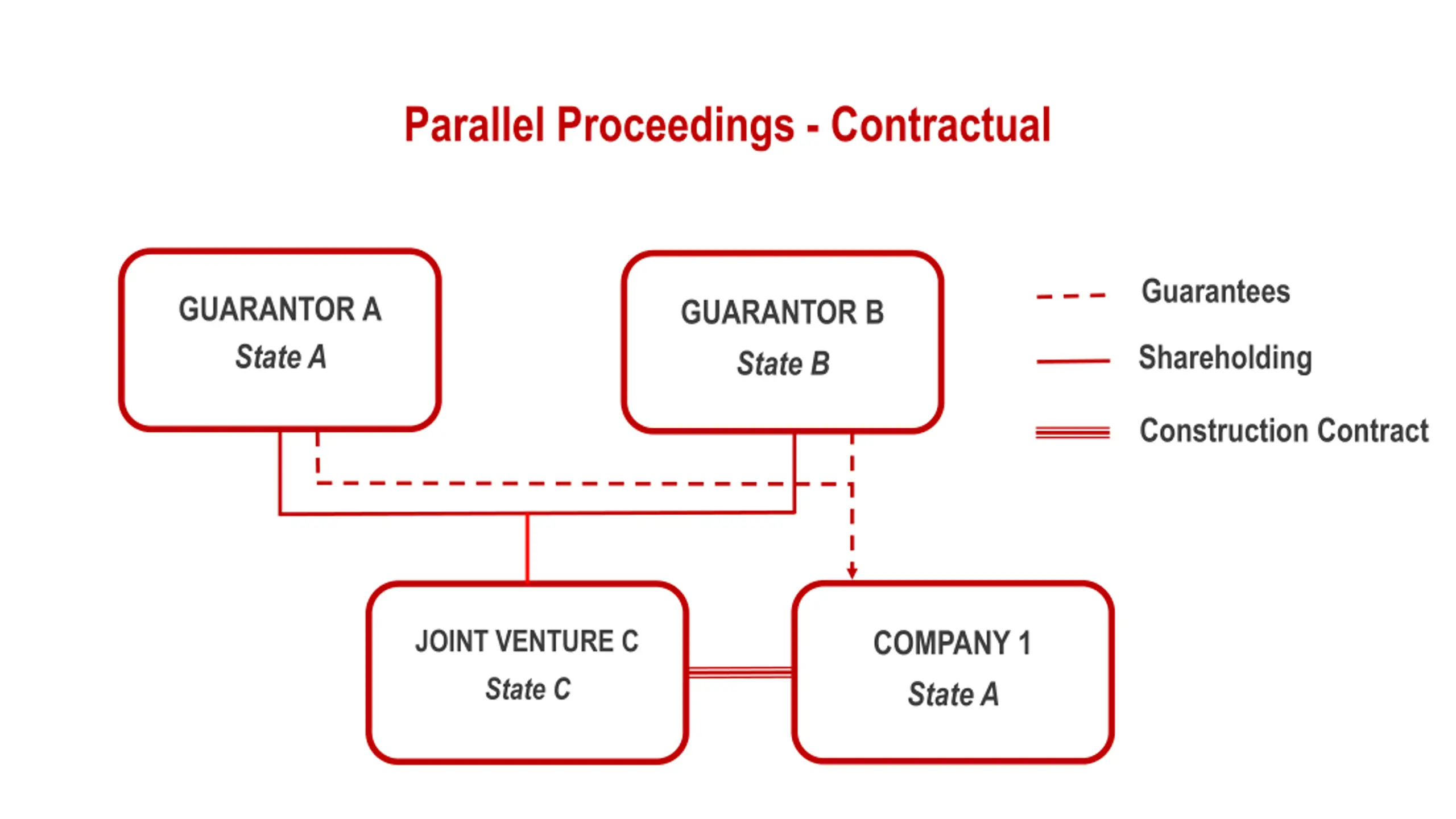 Parallel Proceedings - Contractual

GUARANTOR A
State A

GUARANTOR B
State B

Guarantees

Shareholding

Construction Contract

JOINT VENTURE C
State C

COMPANY 1
State A